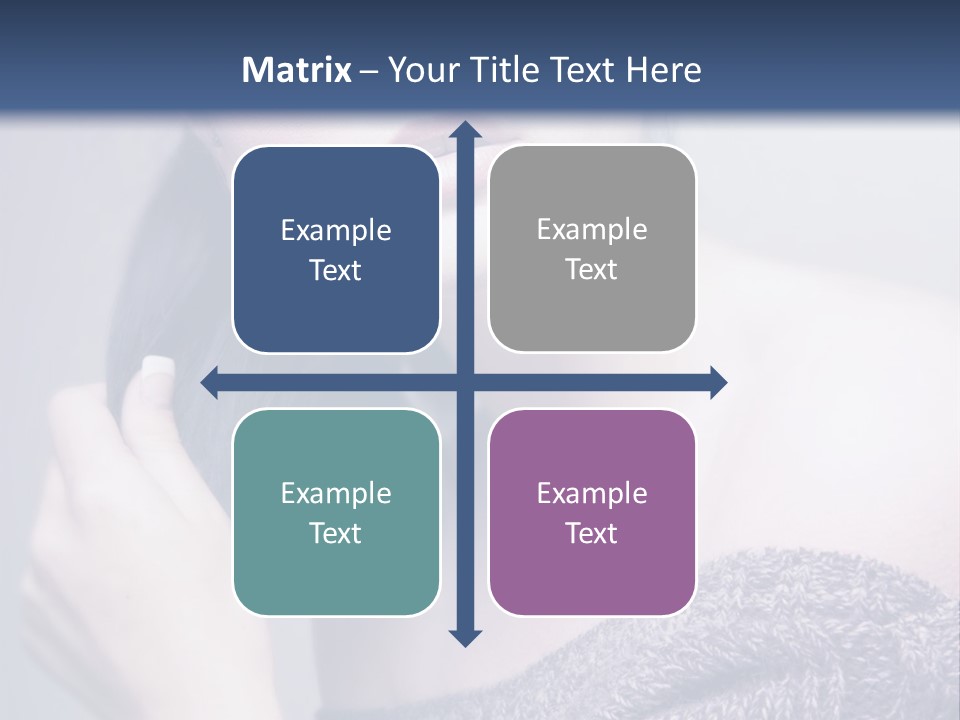 Matrix – Your Title Text Here

Example Text

Example Text

Example Text

Example Text